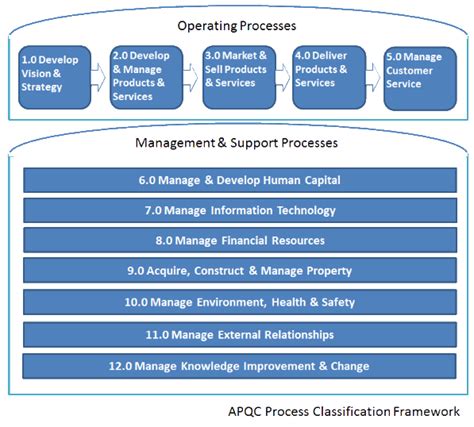 Operating Processes

1.0 Develop Vision & Strategy

2.0 Develop & Manage Products & Services

3.0 Market & Sell Products & Services

4.0 Deliver Products & Services

5.0 Manage Customer Service

Management & Support Processes

6.0 Manage & Develop Human Capital

7.0 Manage Information Technology

8.0 Manage Financial Resources

9.0 Acquire, Construct & Manage Property

10.0 Manage Environment, Health & Safety

11.0 Manage External Relationships

12.0 Manage Knowledge Improvement & Change

APQC Process Classification Framework